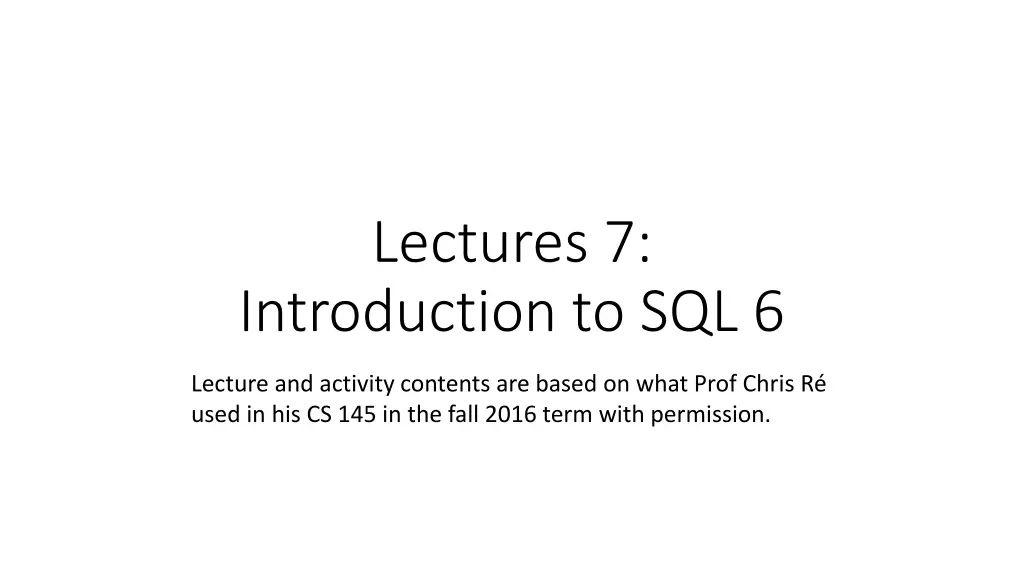 Lectures 7:
Introduction to SQL 6

Lecture and activity contents are based on what Prof Chris Ré used in his CS 145 in the fall 2016 term with permission.